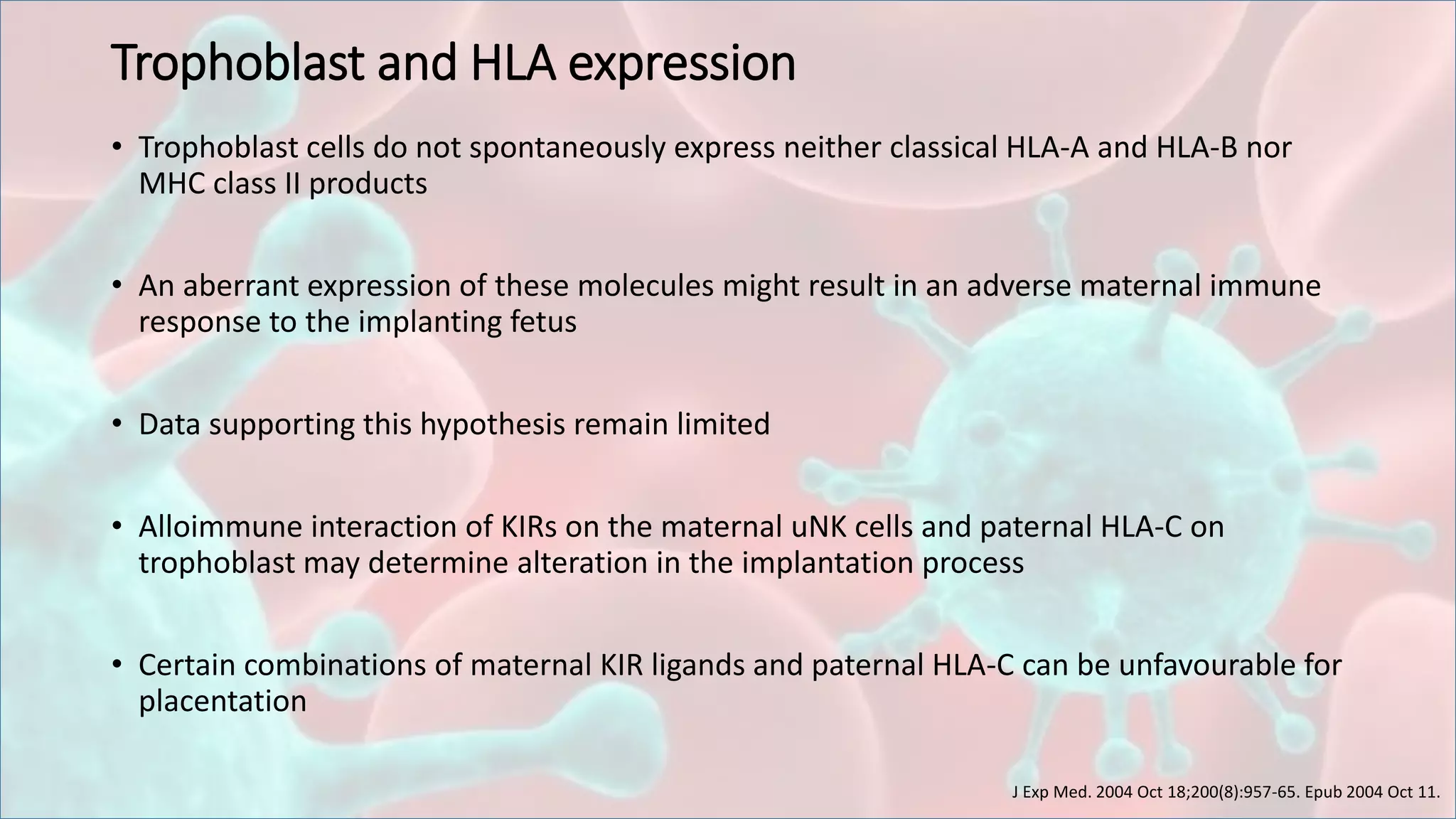 Trophoblast and HLA expression

• Trophoblast cells do not spontaneously express neither classical HLA-A and HLA-B nor MHC class II products

• An aberrant expression of these molecules might result in an adverse maternal immune response to the implanting fetus

• Data supporting this hypothesis remain limited

• Alloimmune interaction of KIRs on the maternal uNK cells and paternal HLA-C on trophoblast may determine alteration in the implantation process

• Certain combinations of maternal KIR ligands and paternal HLA-C can be unfavourable for placentation

J Exp Med. 2004 Oct 18;200(8):957-65. Epub 2004 Oct 11.